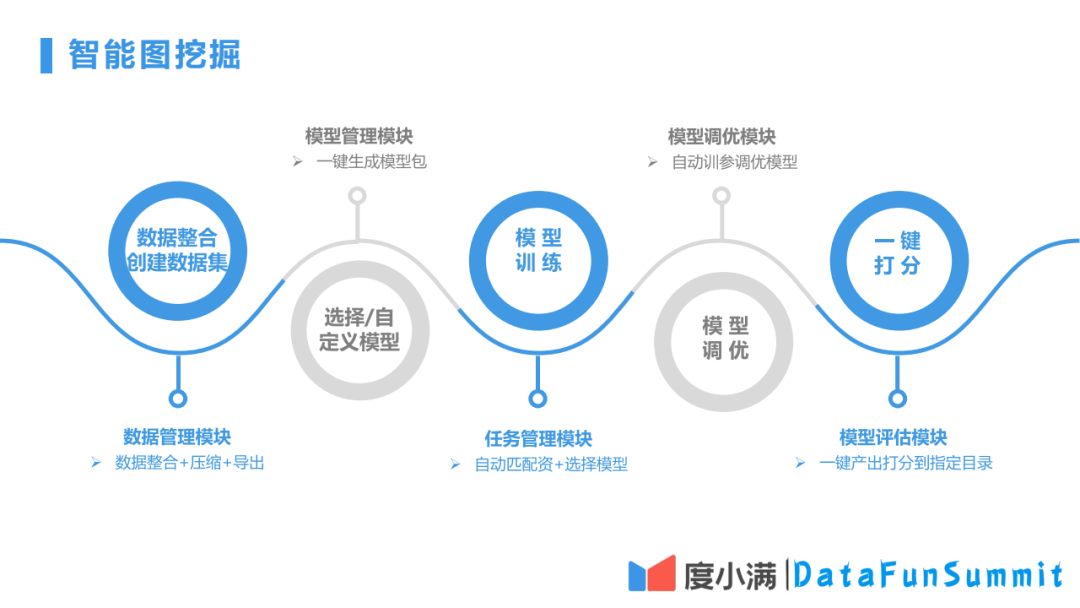 智能图挖掘

模型管理模块
➢ 一键生成模型包

模型调优模块
➢ 自动训参调优模型

数据整合
创建数据集

选择/自定义模型

模 型
训 练

模 型
调 优

一 键
打 分

数据管理模块
➢ 数据整合+压缩+导出

任务管理模块
➢ 自动匹配资+选择模型

模型评估模块
➢ 一键产出打分到指定目录

度小满 | DataFunSummit